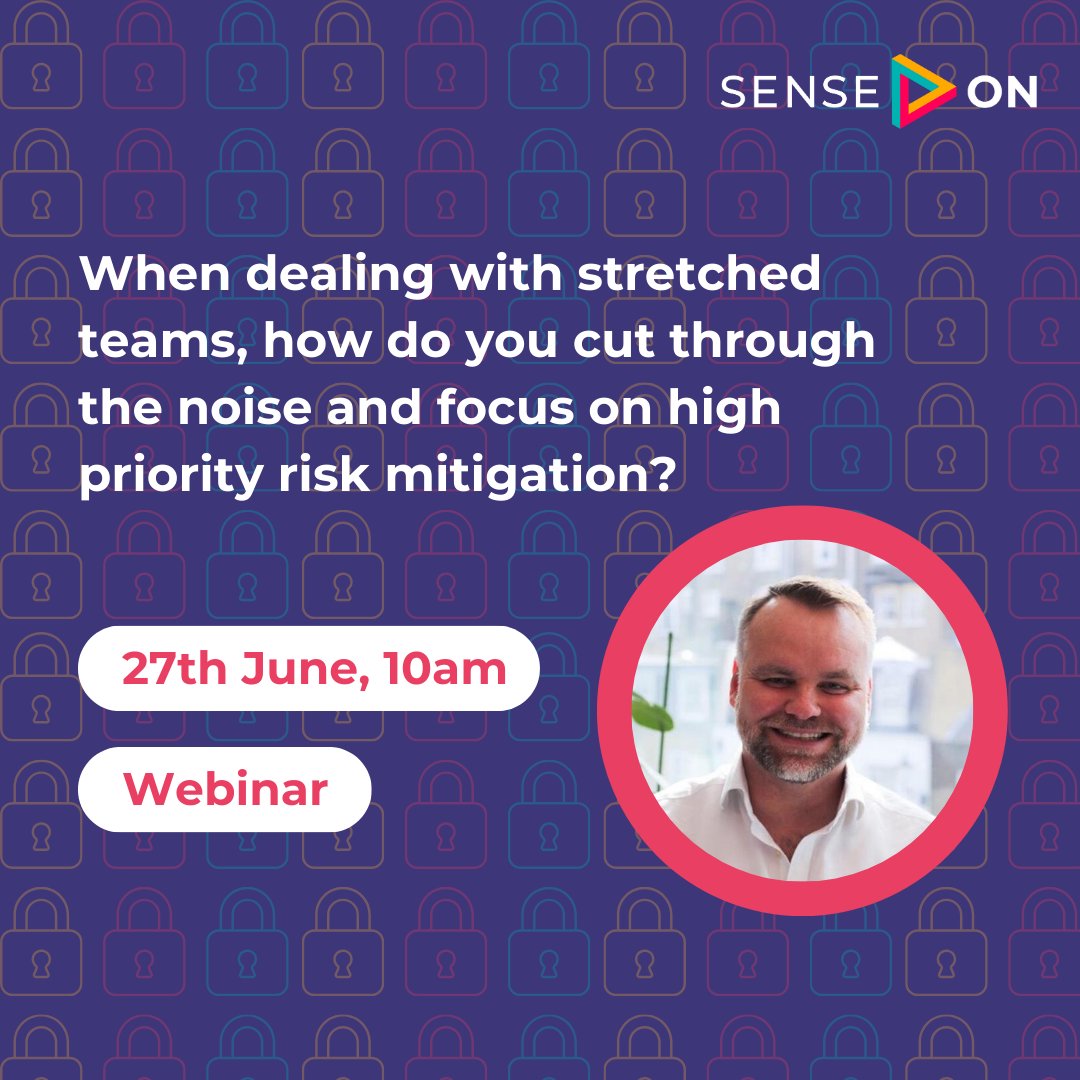 SENSE ON

When dealing with stretched teams, how do you cut through the noise and focus on high priority risk mitigation?

27th June, 10am

Webinar